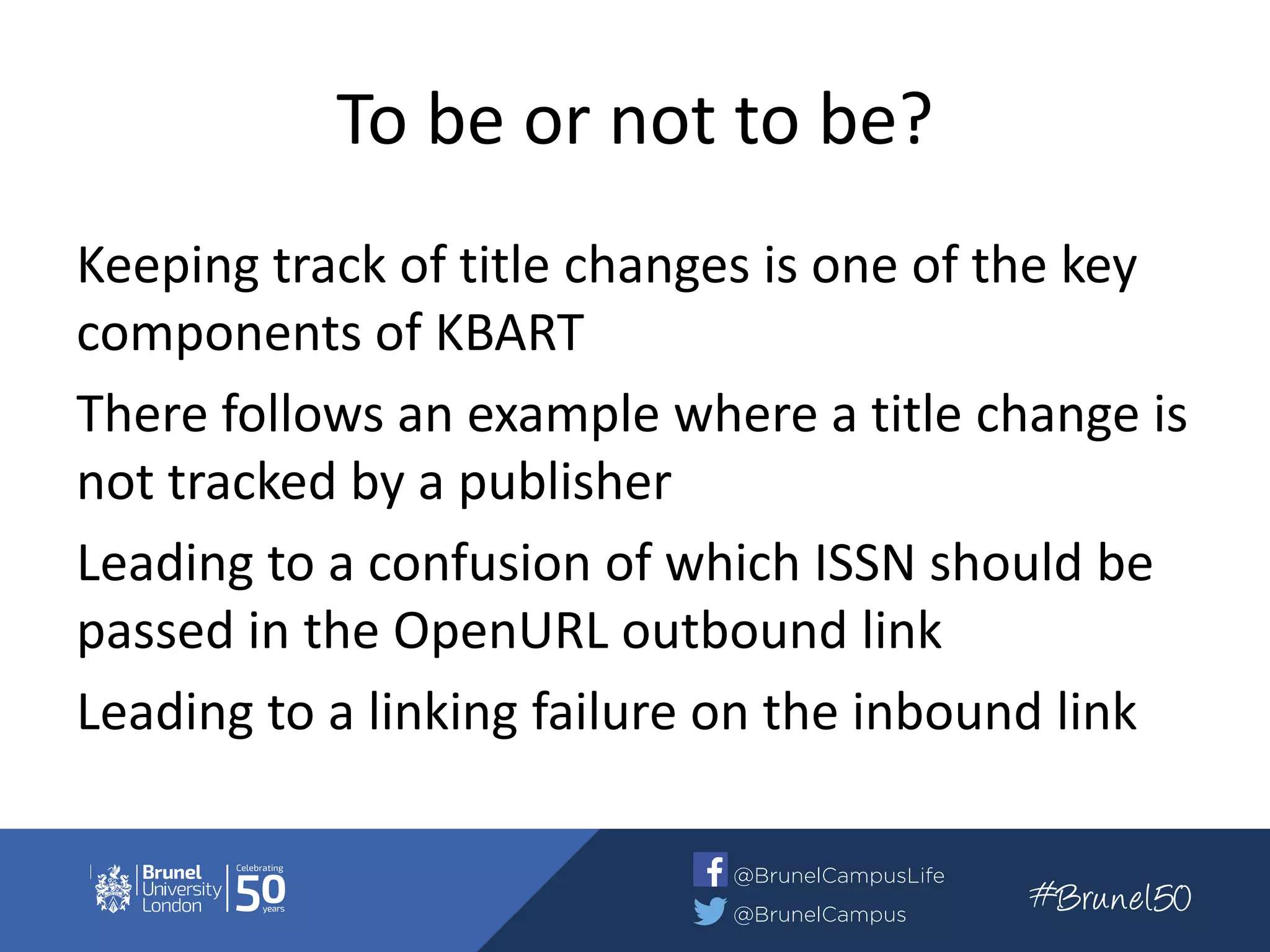 To be or not to be?

Keeping track of title changes is one of the key components of KBART

There follows an example where a title change is not tracked by a publisher

Leading to a confusion of which ISSN should be passed in the OpenURL outbound link

Leading to a linking failure on the inbound link

Brunel University London

Celebrating 50 years

@BrunelCampusLife

@BrunelCampus

#Brunel50